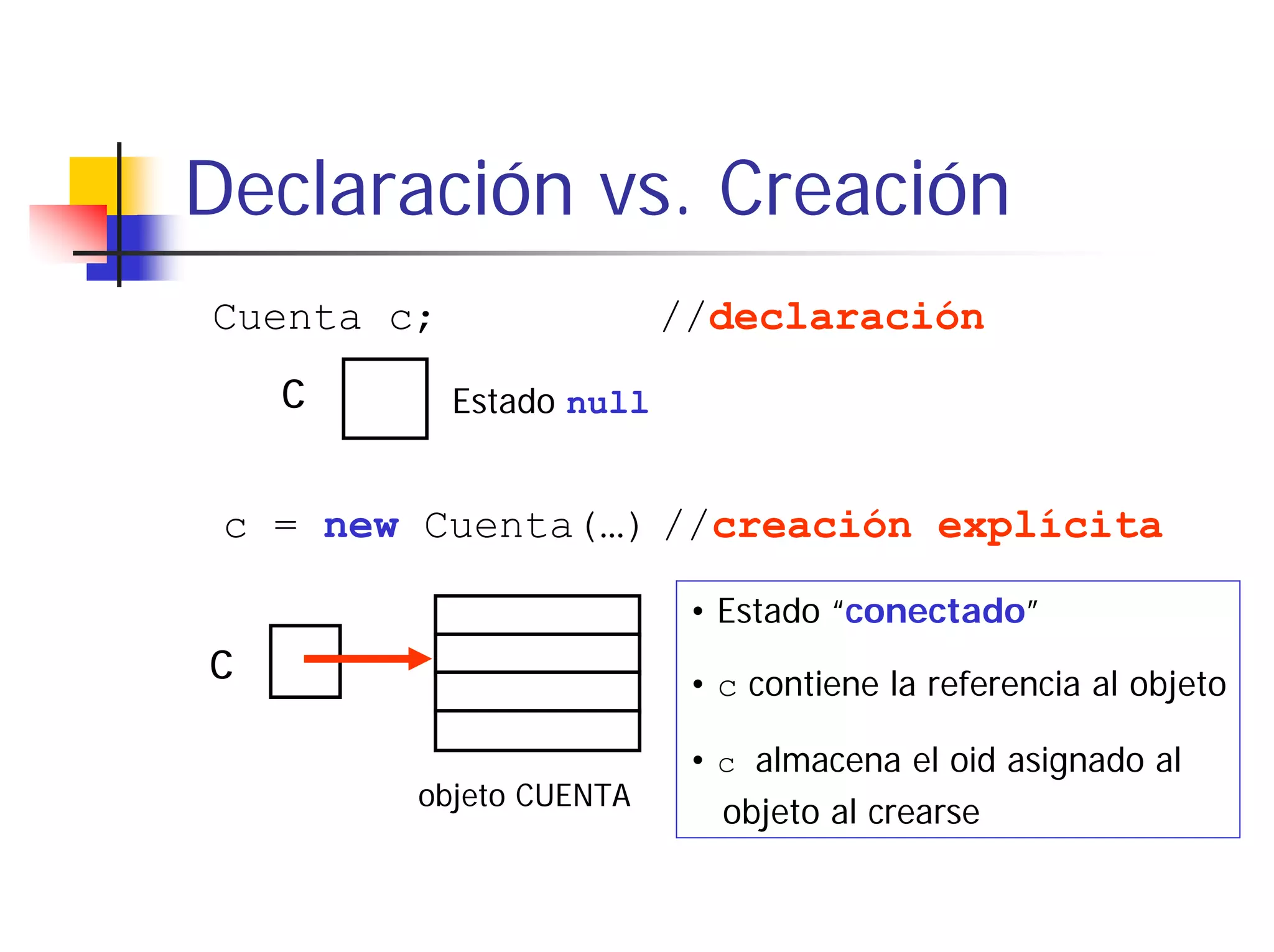 Declaración vs. Creación

Cuenta c; //declaración

C

Estado null

c = new Cuenta(…) //creación explícita

C

objeto CUENTA

• Estado “conectado”

• c contiene la referencia al objeto

• c almacena el oid asignado al objeto al crearse